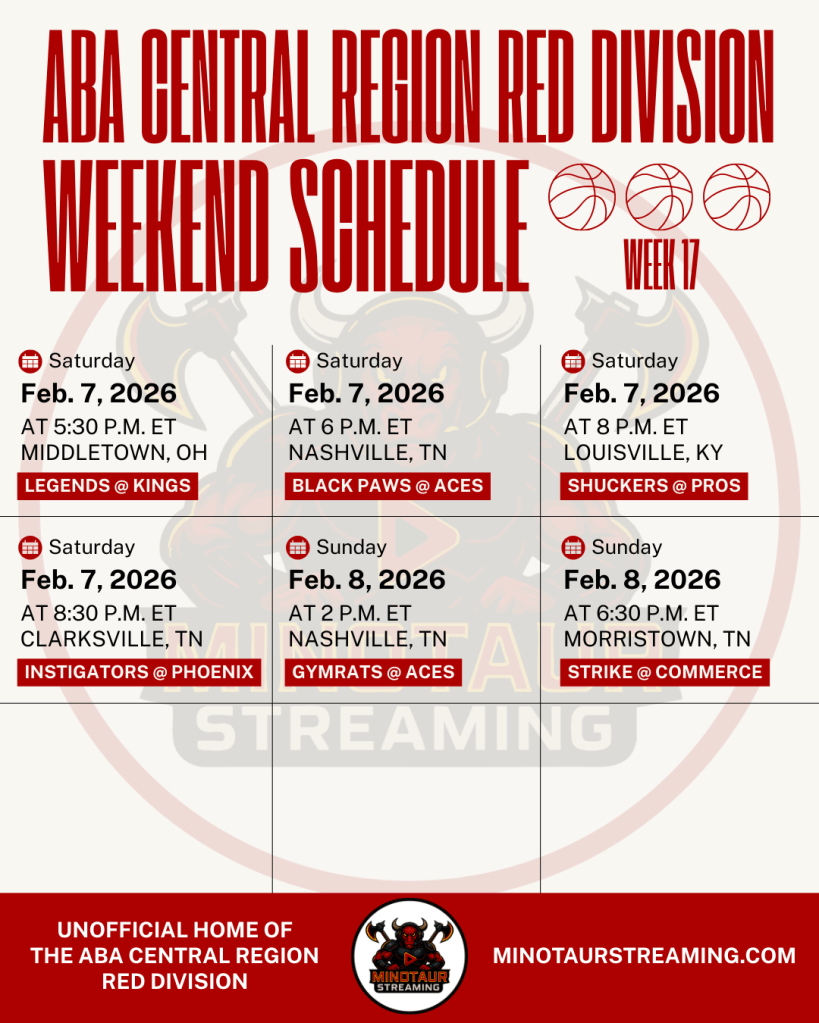 ABA CENTRAL REGION RED DIVISION
WEEKEND SCHEDULE

WEEK 17

Saturday
Feb. 7, 2026
AT 5:30 P.M. ET
MIDDLETOWN, OH
LEGENDS @ KINGS

Saturday
Feb. 7, 2026
AT 6 P.M. ET
NASHVILLE, TN
BLACK PAWS @ ACES

Saturday
Feb. 7, 2026
AT 8 P.M. ET
LOUISVILLE, KY
SHUCKERS @ PROS

Saturday
Feb. 7, 2026
AT 8:30 P.M. ET
CLARKSVILLE, TN
INSTIGATORS @ PHOENIX

Sunday
Feb. 8, 2026
AT 2 P.M. ET
NASHVILLE, TN
GYMRATS @ ACES

Sunday
Feb. 8, 2026
AT 6:30 P.M. ET
MORRISTOWN, TN
STRIKE @ COMMERCE

MINOTAUR
STREAMING

UNOFFICIAL HOME OF THE ABA CENTRAL REGION RED DIVISION

MINOTAUR STREAMING

MINOTAURSTREAMING.COM